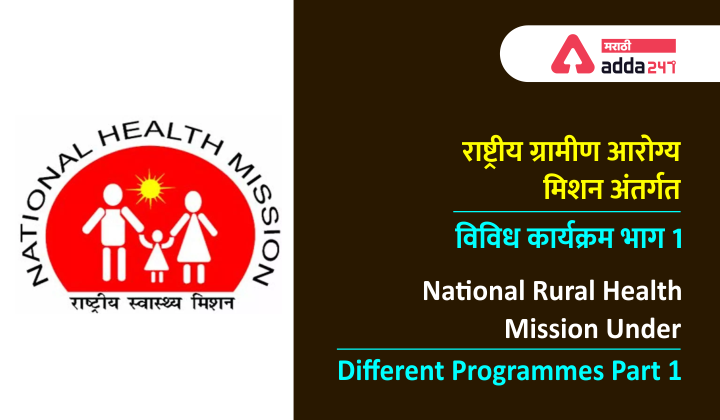 NATIONAL HEALTH MISSION

राष्ट्रीय स्वास्थ्य मिशन

मराठी
adda247

राष्ट्रीय ग्रामीण आरोग्य मिशन अंतर्गत

विविध कार्यक्रम भाग 1

National Rural Health Mission Under

Different Programmes Part 1